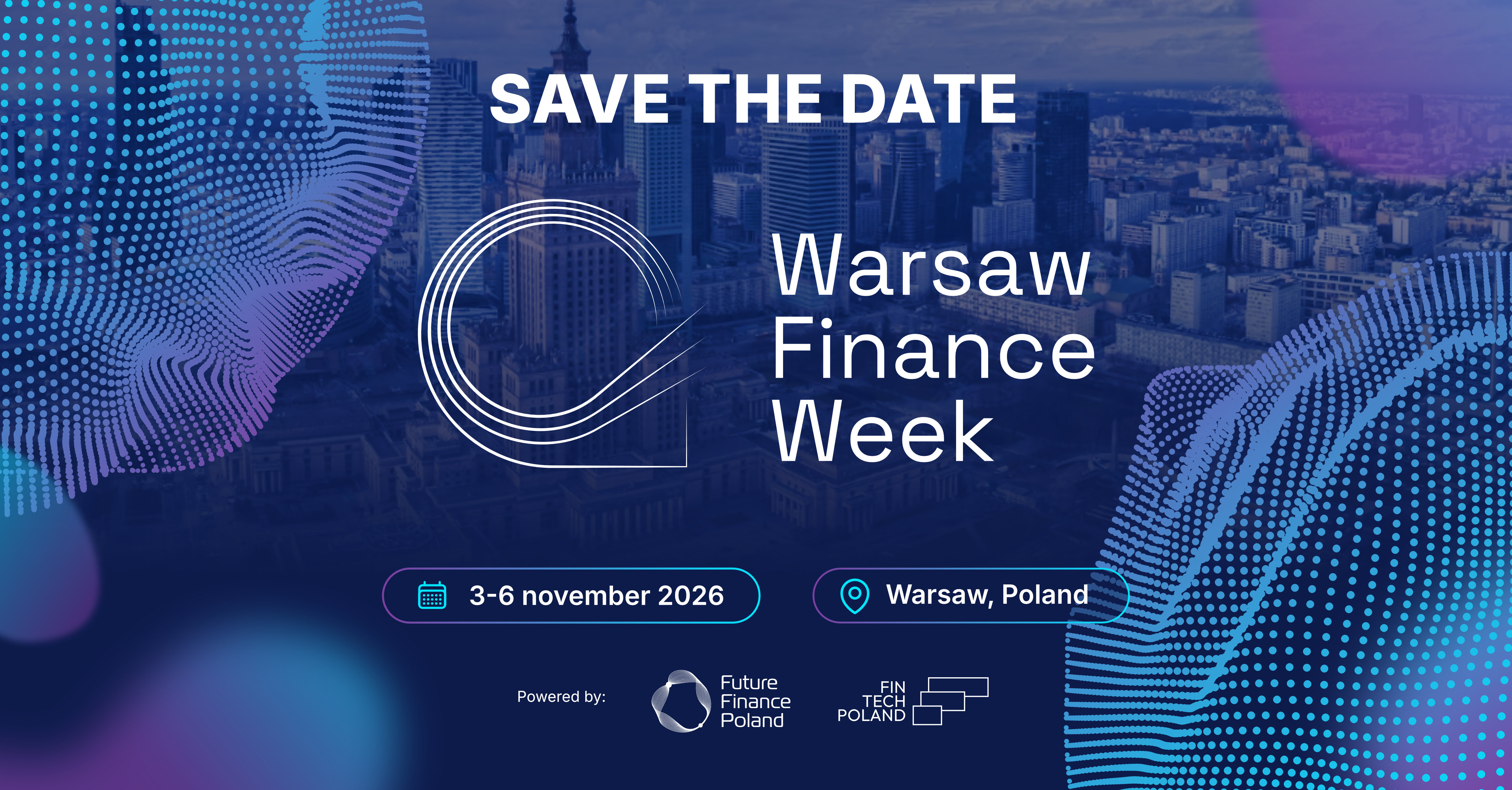 SAVE THE DATE

Warsaw Finance Week

3-6 november 2026

Warsaw, Poland

Powered by:

Future Finance Poland

FIN TECH POLAND